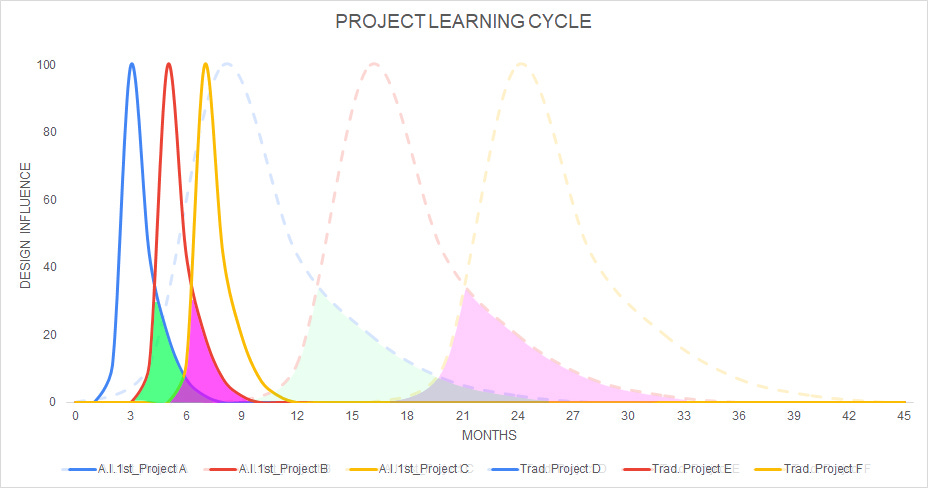 PROJECT LEARNING CYCLE

DESIGN INFLUENCE

100
80
60
40
20
0

0 3 6 9 12 15 18 21 24 27 30 33 36 39 42 45

MONTHS

A.I.1st_Project A
A.I.1st_Project B
A.I.1st_Project C
Trad. Project D
Trad. Project E
Trad. Project F